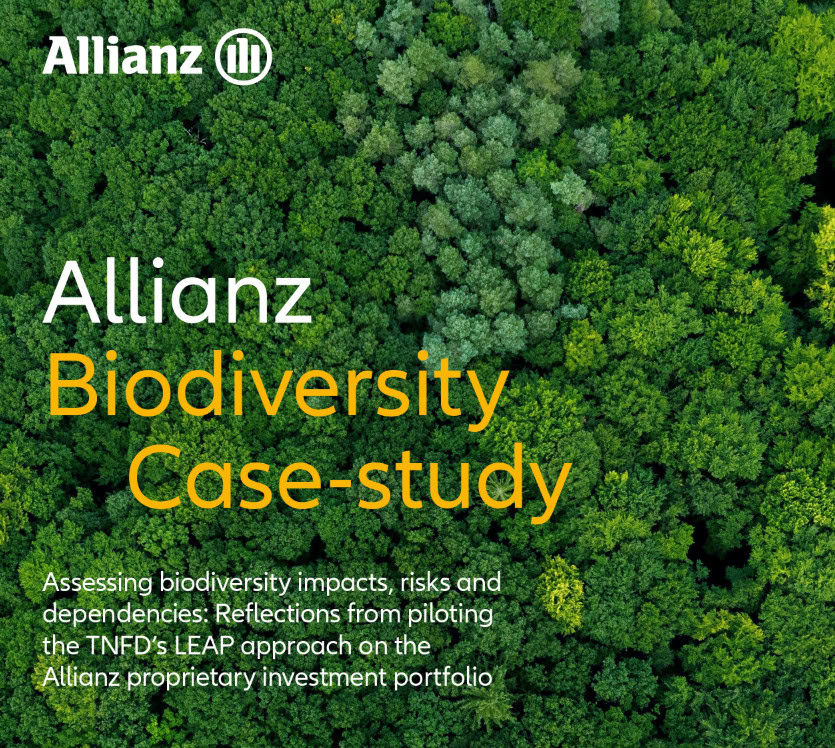 Allianz

Allianz
Biodiversity
Case-study

Assessing biodiversity impacts, risks and dependencies: Reflections from piloting the TNFD's LEAP approach on the Allianz proprietary investment portfolio